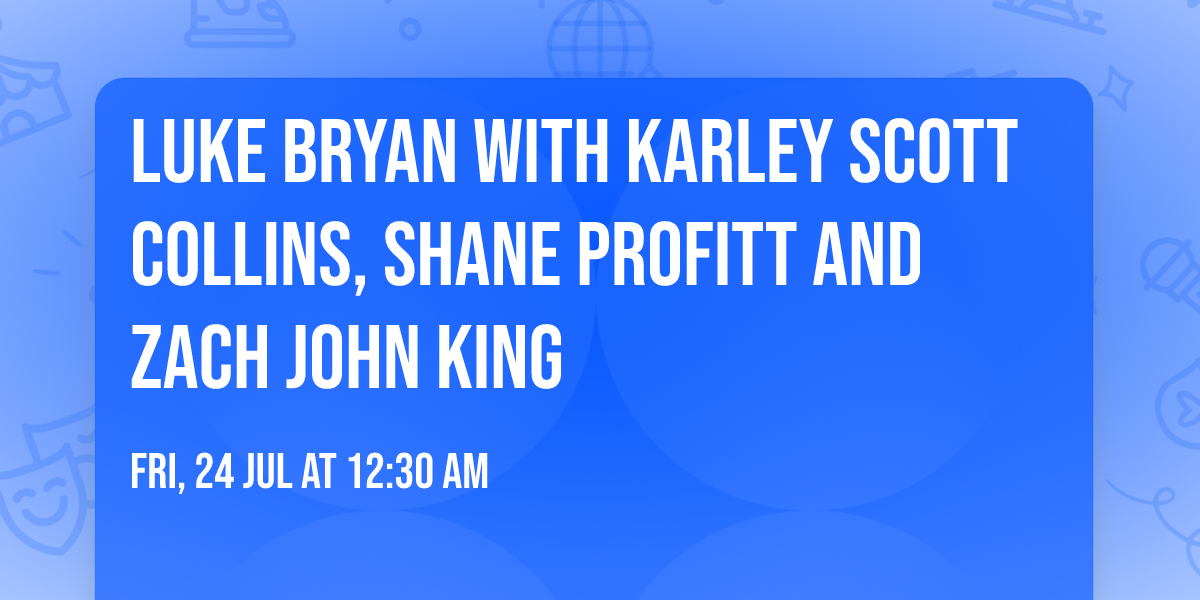 LUKE BRYAN WITH KARLEY SCOTT COLLINS, SHANE PROFITT AND ZACH JOHN KING

FRI, 24 JUL AT 12:30 AM